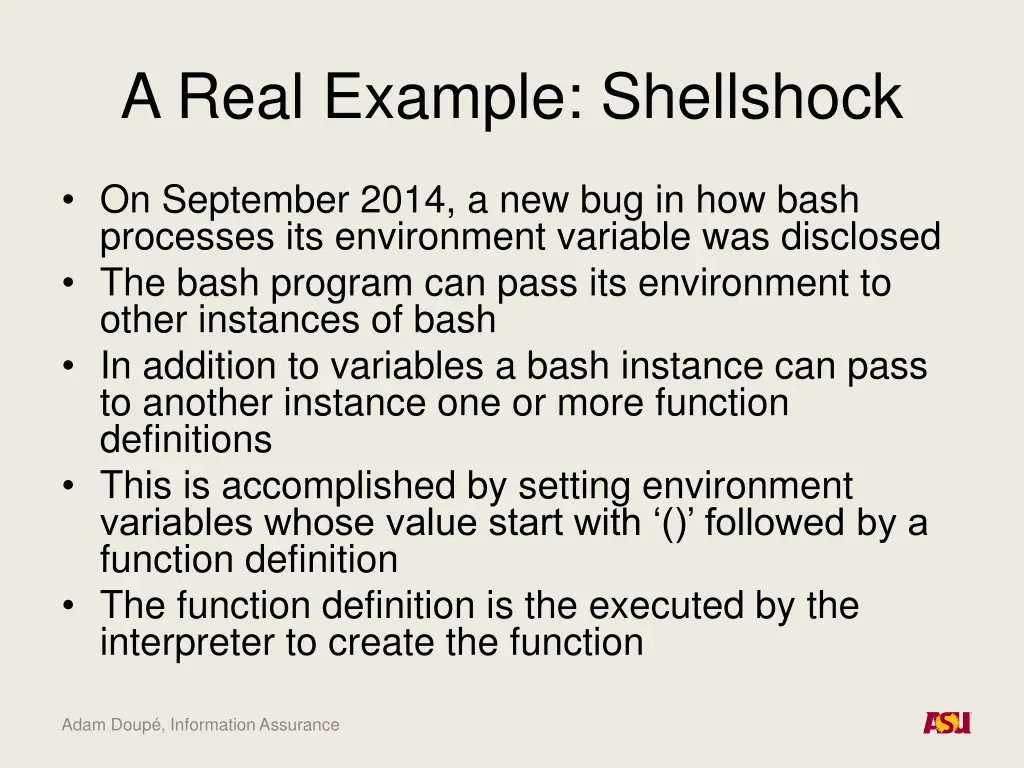 A Real Example: Shellshock

• On September 2014, a new bug in how bash processes its environment variable was disclosed
• The bash program can pass its environment to other instances of bash
• In addition to variables a bash instance can pass to another instance one or more function definitions
• This is accomplished by setting environment variables whose value start with ‘()’ followed by a function definition
• The function definition is the executed by the interpreter to create the function

Adam Doupé, Information Assurance

ASU